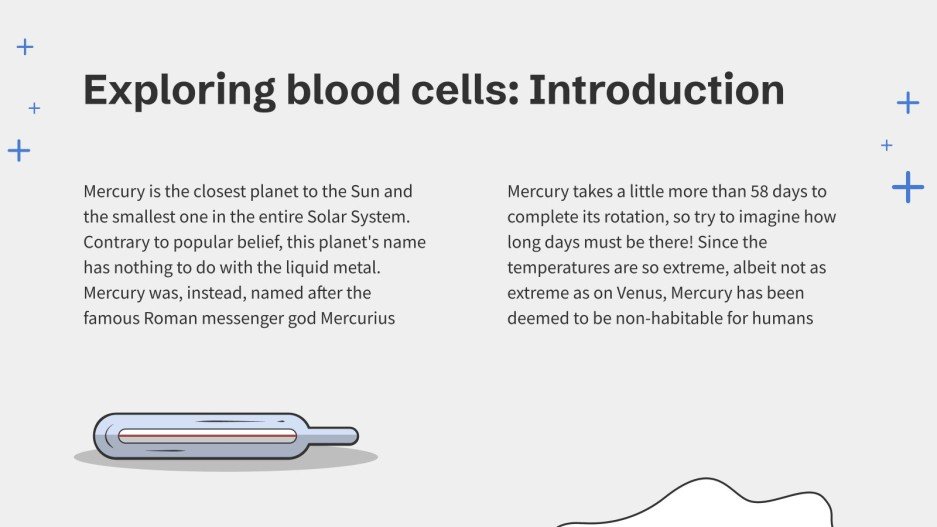 Exploring blood cells: Introduction

Mercury is the closest planet to the Sun and the smallest one in the entire Solar System. Contrary to popular belief, this planet's name has nothing to do with the liquid metal. Mercury was, instead, named after the famous Roman messenger god Mercurius

Mercury takes a little more than 58 days to complete its rotation, so try to imagine how long days must be there! Since the temperatures are so extreme, albeit not as extreme as on Venus, Mercury has been deemed to be non-habitable for humans